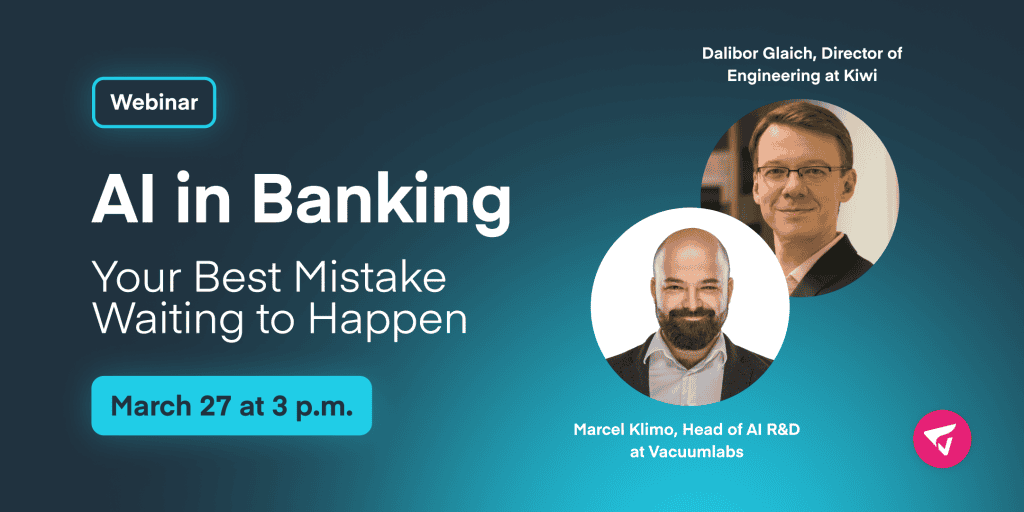 Webinar

AI in Banking

Your Best Mistake Waiting to Happen

March 27 at 3 p.m.

Dalibor Glaich, Director of Engineering at Kiwi

Marcel Klimo, Head of AI R&D at Vacuumlabs